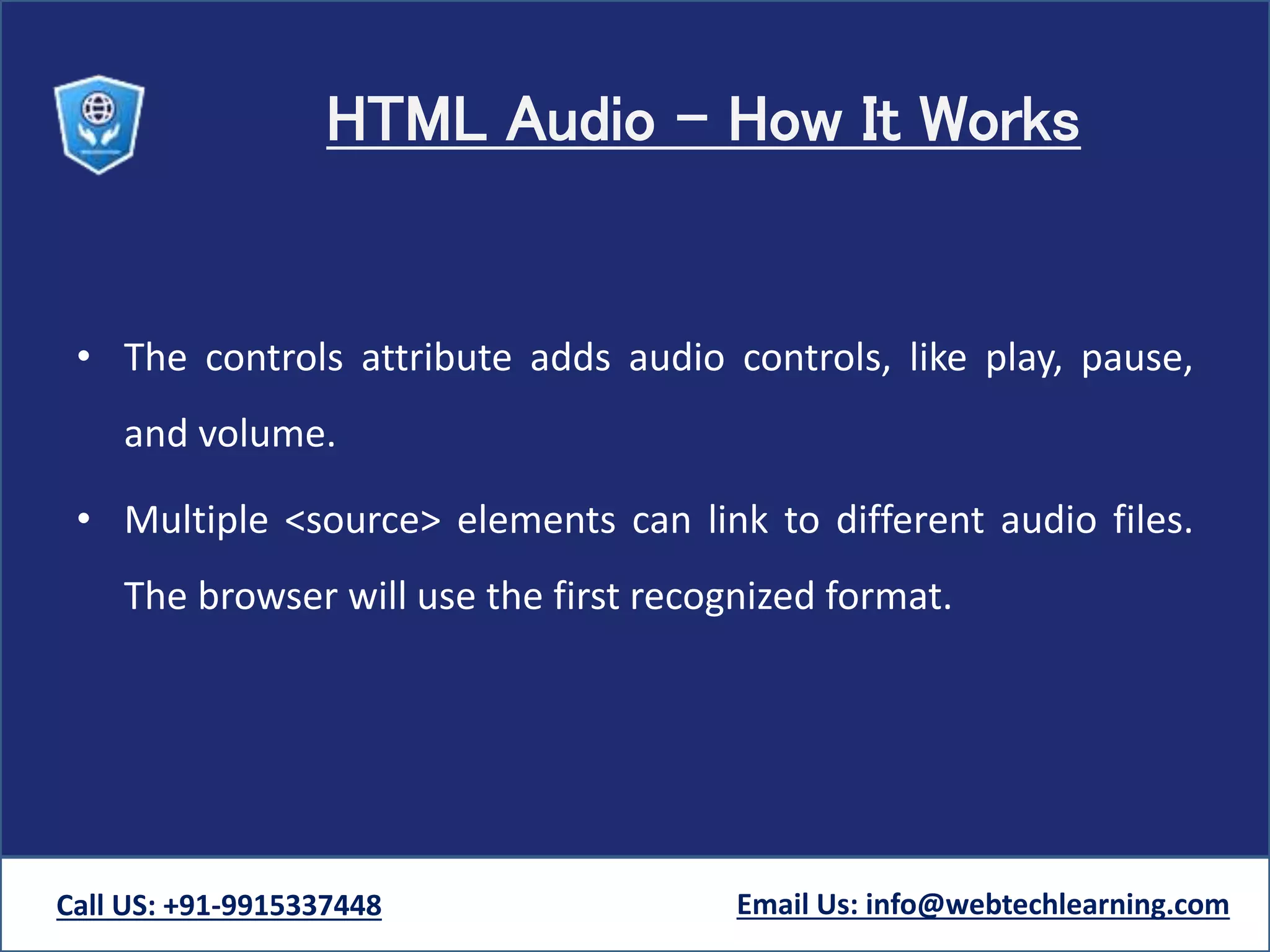 HTML Audio – How It Works

• The controls attribute adds audio controls, like play, pause, and volume.

• Multiple <source> elements can link to different audio files. The browser will use the first recognized format.

Call US: +91-9915337448

Email Us: info@webtechlearning.com